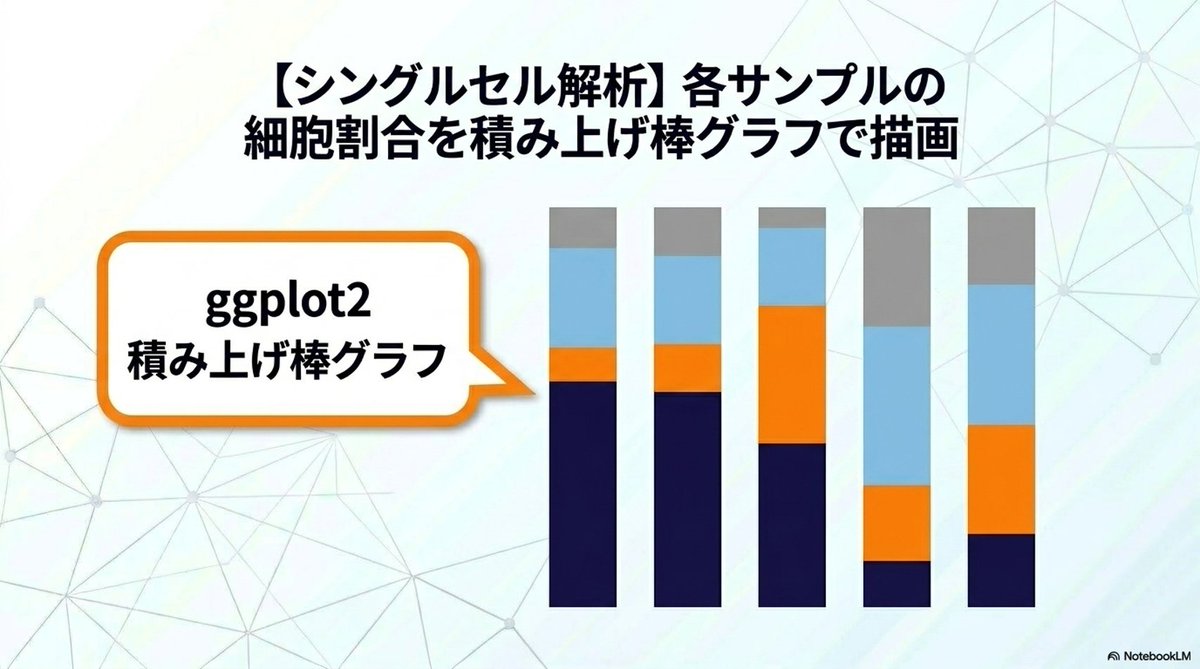 【シングルセル解析】各サンプルの細胞割合を積み上げ棒グラフで描画

ggplot2
積み上げ棒グラフ

NotebookLM